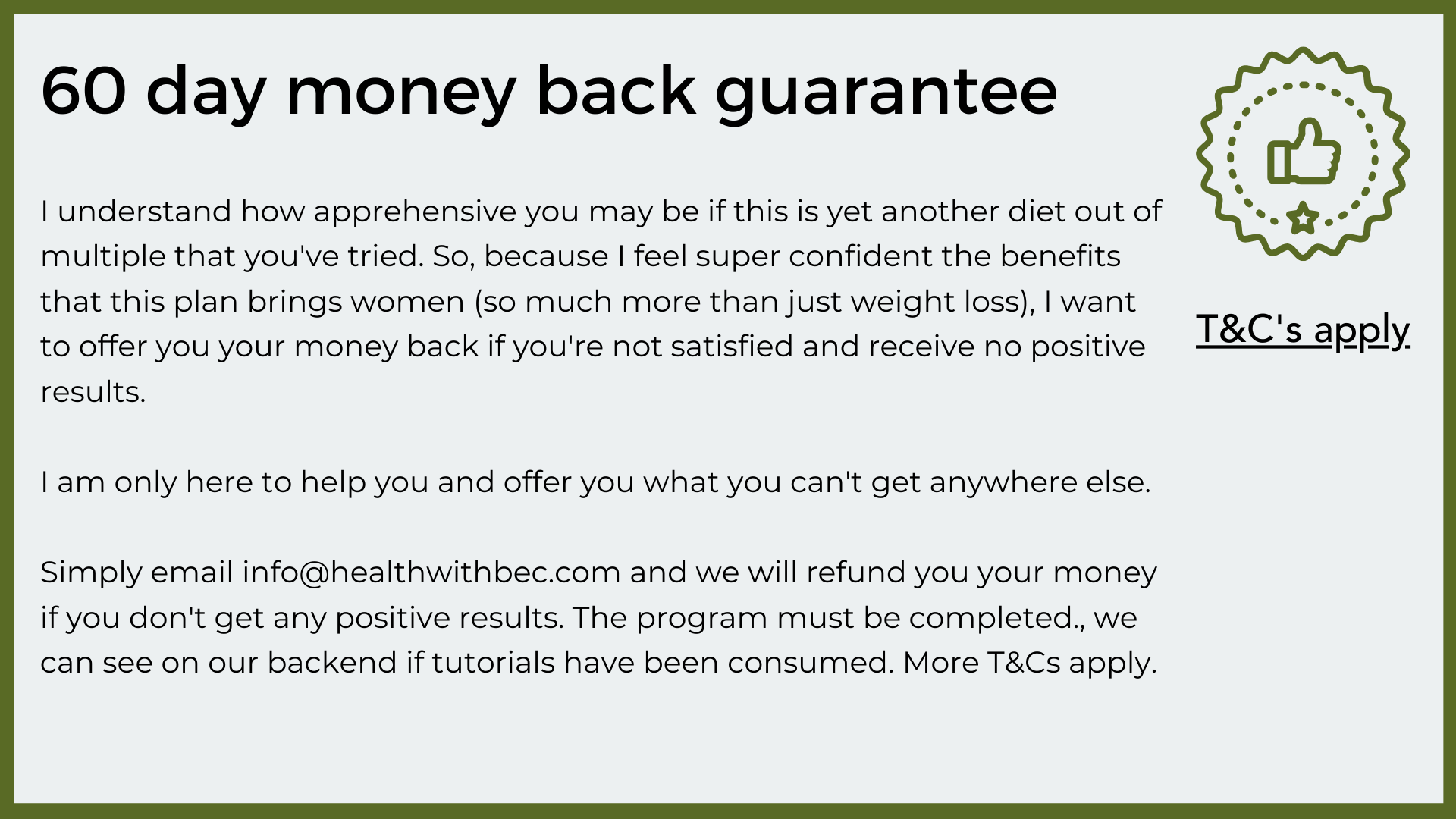 60 day money back guarantee

I understand how apprehensive you may be if this is yet another diet out of multiple that you've tried. So, because I feel super confident the benefits that this plan brings women (so much more than just weight loss), I want to offer you your money back if you're not satisfied and receive no positive results.

I am only here to help you and offer you what you can't get anywhere else.

Simply email info@healthwithbec.com and we will refund you your money if you don't get any positive results. The program must be completed., we can see on our backend if tutorials have been consumed. More T&Cs apply.

T&C's apply